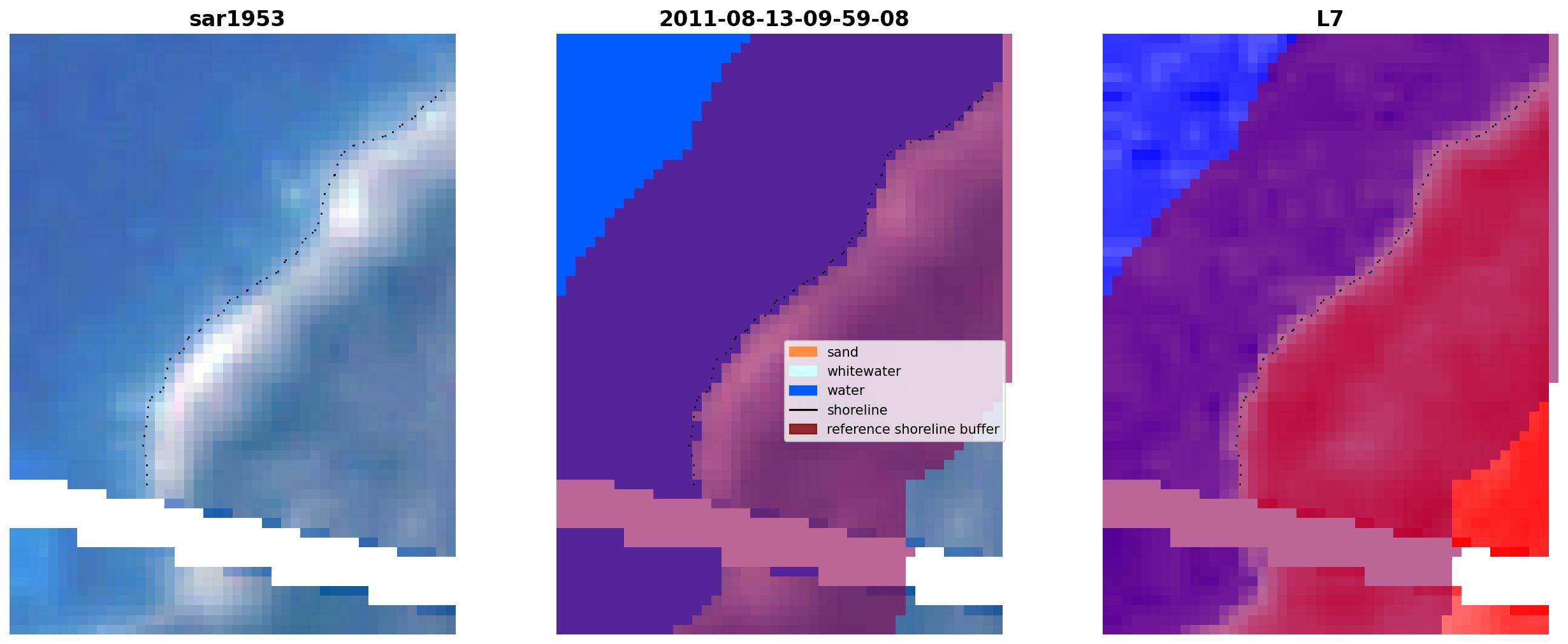 sar1953

2011-08-13-09-59-08

L7

sand
whitewater
water
shoreline
reference shoreline buffer